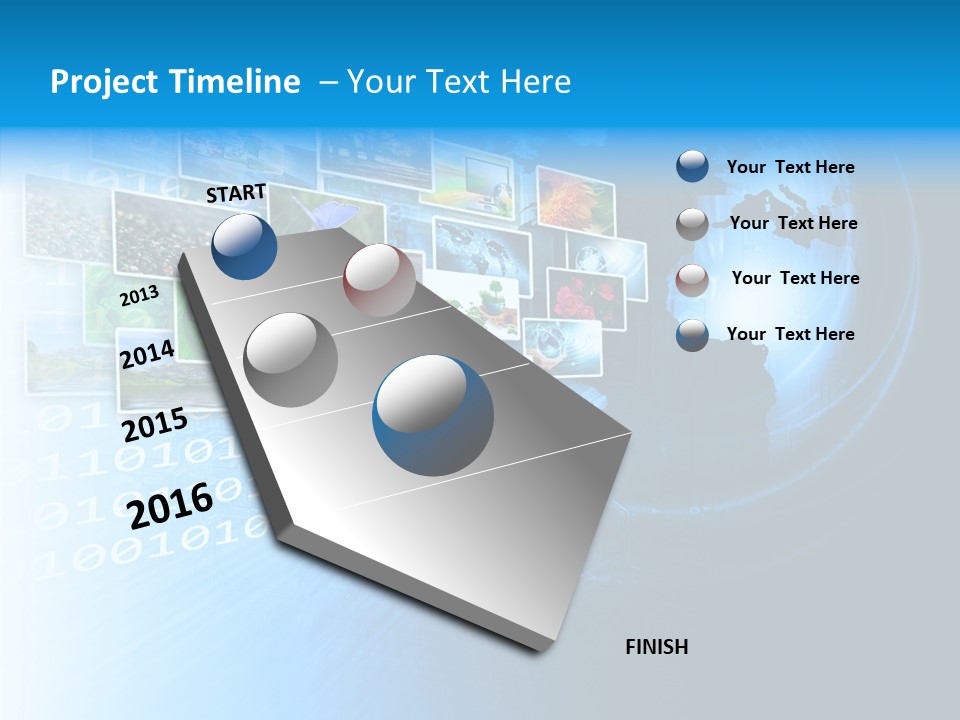 Project Timeline – Your Text Here

START

2013

2014

2015

2016

FINISH

Your Text Here

Your Text Here

Your Text Here

Your Text Here